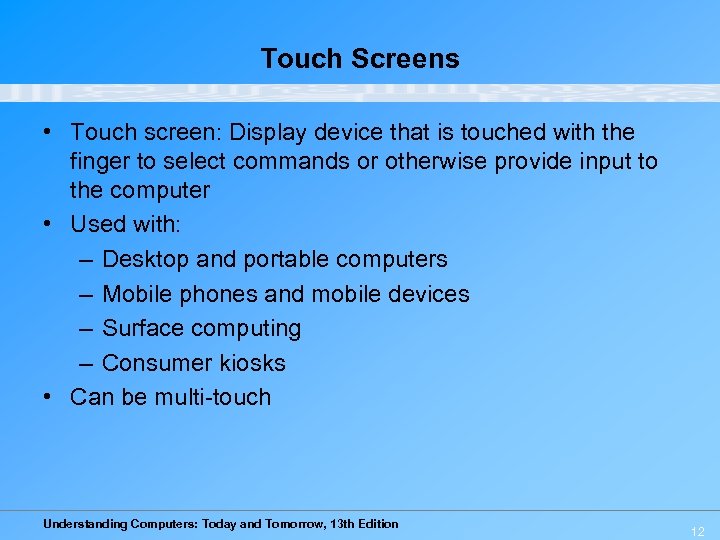 Touch Screens

• Touch screen: Display device that is touched with the finger to select commands or otherwise provide input to the computer
• Used with:
– Desktop and portable computers
– Mobile phones and mobile devices
– Surface computing
– Consumer kiosks
• Can be multi-touch

Understanding Computers: Today and Tomorrow, 13th Edition

12